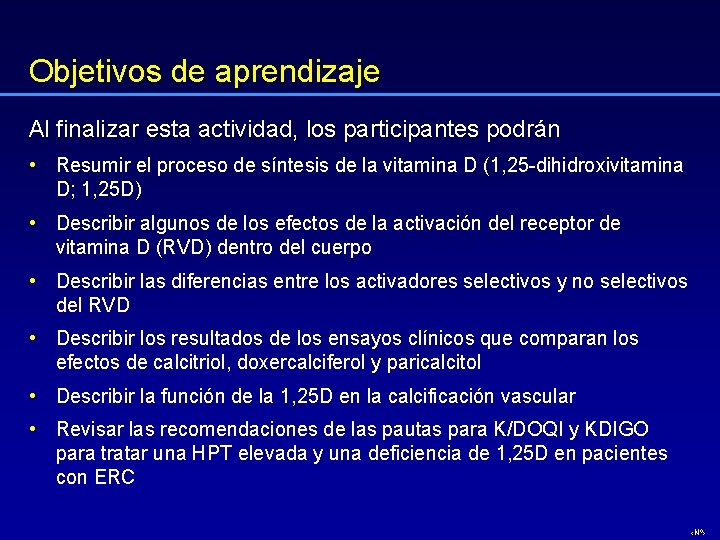 Objetivos de aprendizaje

Al finalizar esta actividad, los participantes podrán

• Resumir el proceso de síntesis de la vitamina D (1,25-dihidroxivitamina D; 1,25D)

• Describir algunos de los efectos de la activación del receptor de vitamina D (RVD) dentro del cuerpo

• Describir las diferencias entre los activadores selectivos y no selectivos del RVD

• Describir los resultados de los ensayos clínicos que comparan los efectos de calcitriol, doxercalciferol y paricalcitol

• Describir la función de la 1,25D en la calcificación vascular

• Revisar las recomendaciones de las pautas para K/DOQI y KDIGO para tratar una HPT elevada y una deficiencia de 1,25D en pacientes con ERC

‹Nº›